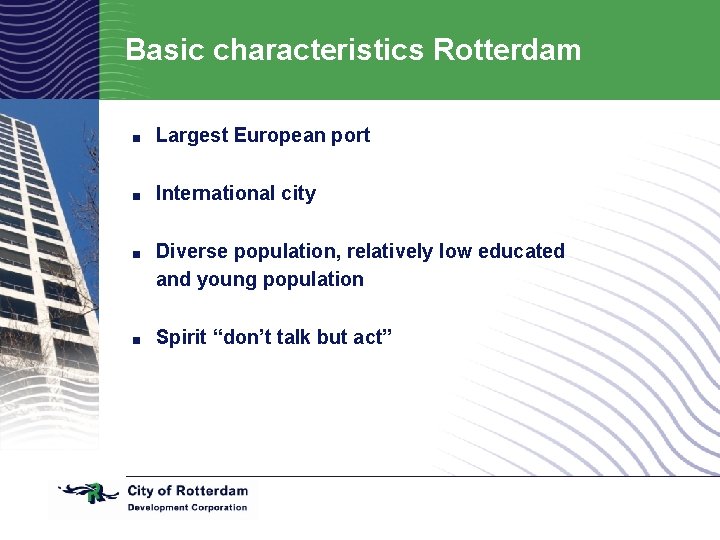 Basic characteristics Rotterdam

■ Largest European port

■ International city

■ Diverse population, relatively low educated and young population

■ Spirit “don’t talk but act”

City of Rotterdam
Development Corporation